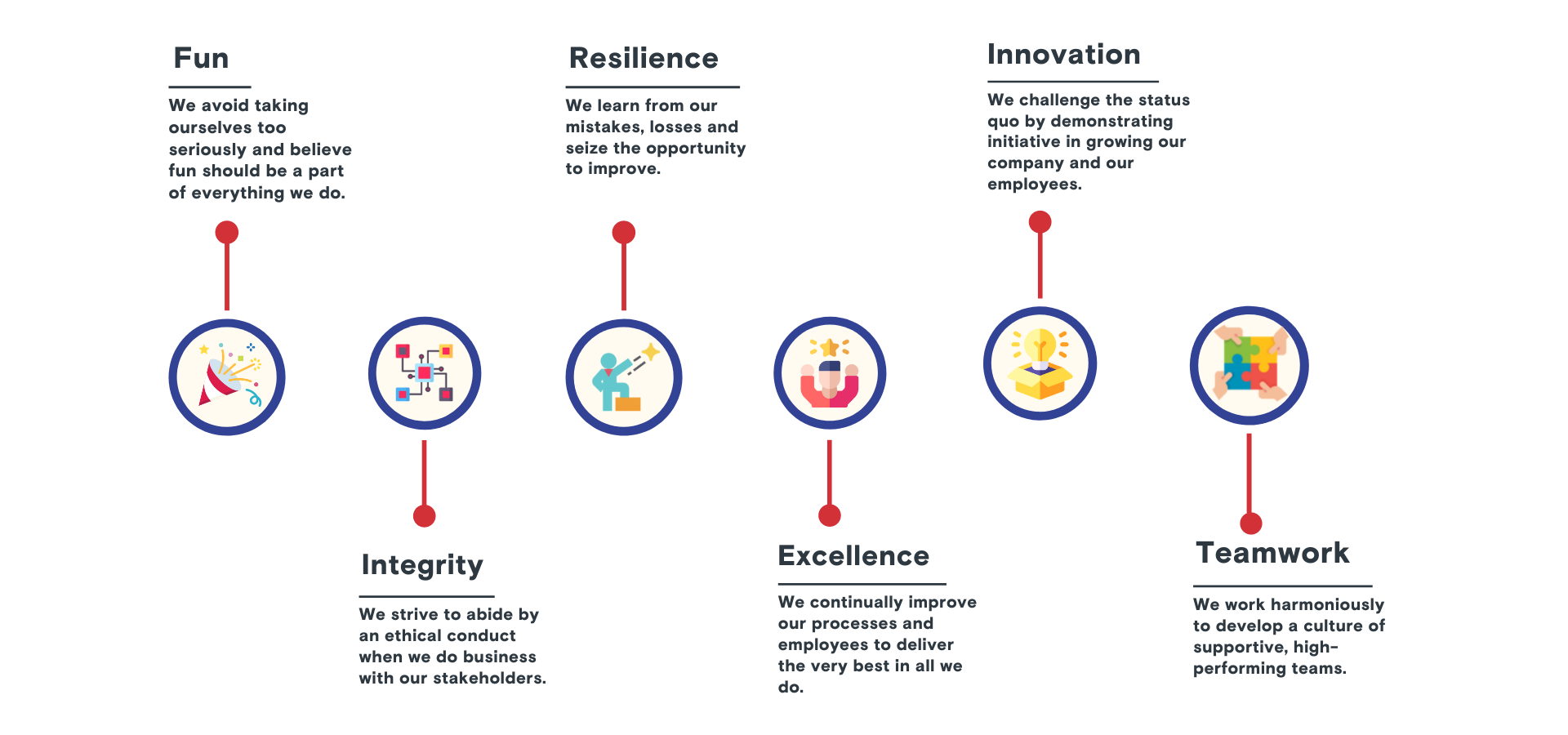 Fun

We avoid taking ourselves too seriously and believe fun should be a part of everything we do.

Integrity

We strive to abide by an ethical conduct when we do business with our stakeholders.

Resilience

We learn from our mistakes, losses and seize the opportunity to improve.

Excellence

We continually improve our processes and employees to deliver the very best in all we do.

Innovation

We challenge the status quo by demonstrating initiative in growing our company and our employees.

Teamwork

We work harmoniously to develop a culture of supportive, high-performing teams.